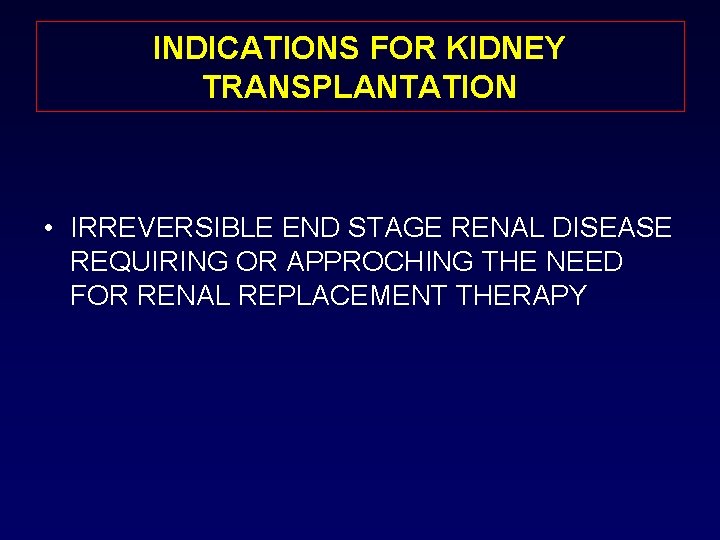 INDICATIONS FOR KIDNEY TRANSPLANTATION

• IRREVERSIBLE END STAGE RENAL DISEASE REQUIRING OR APPROCHING THE NEED FOR RENAL REPLACEMENT THERAPY